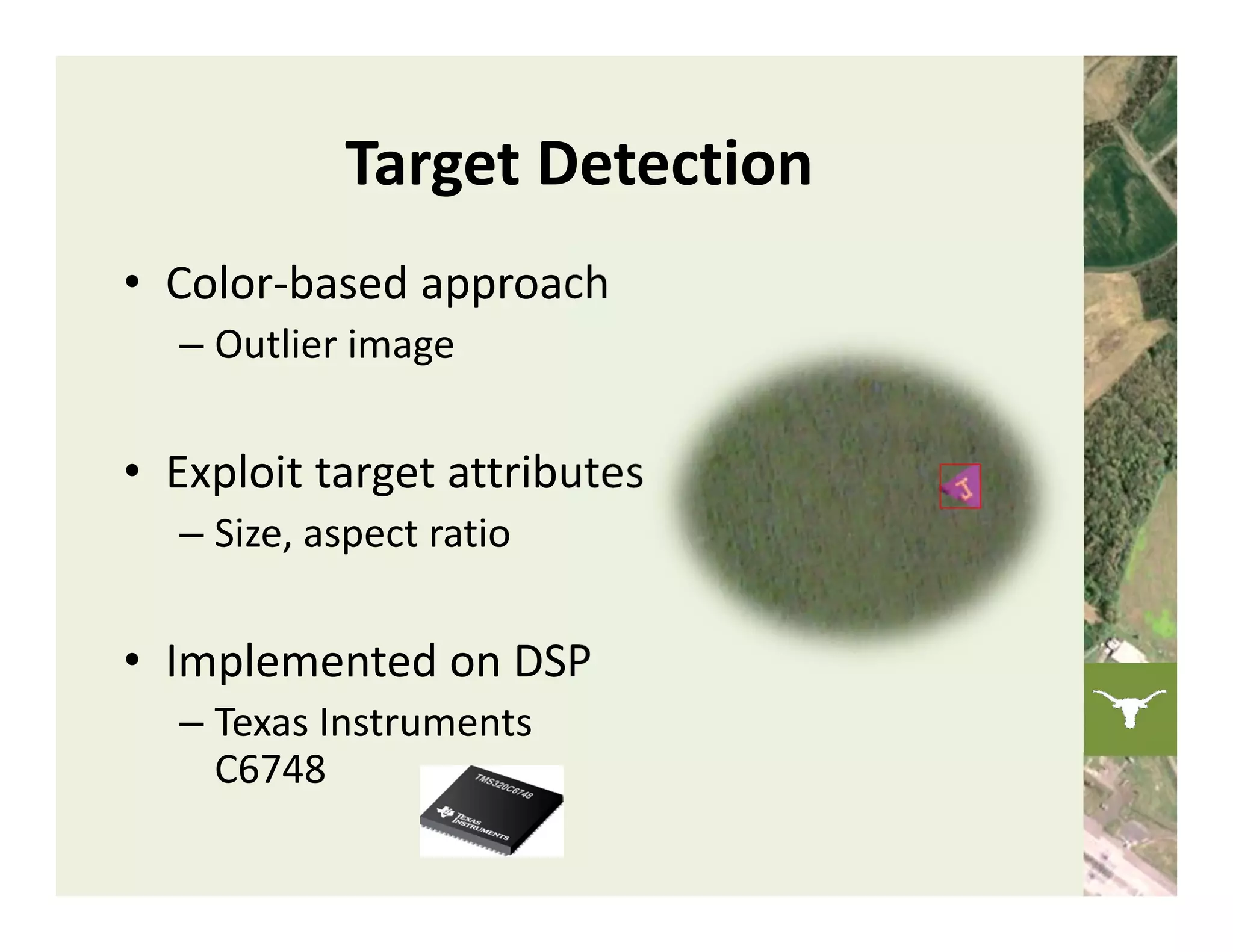 Target Detection

• Color-based approach
– Outlier image

• Exploit target attributes
– Size, aspect ratio

• Implemented on DSP
– Texas Instruments C6748

J

TMS320C6748
TEXAS INSTRUMENTS